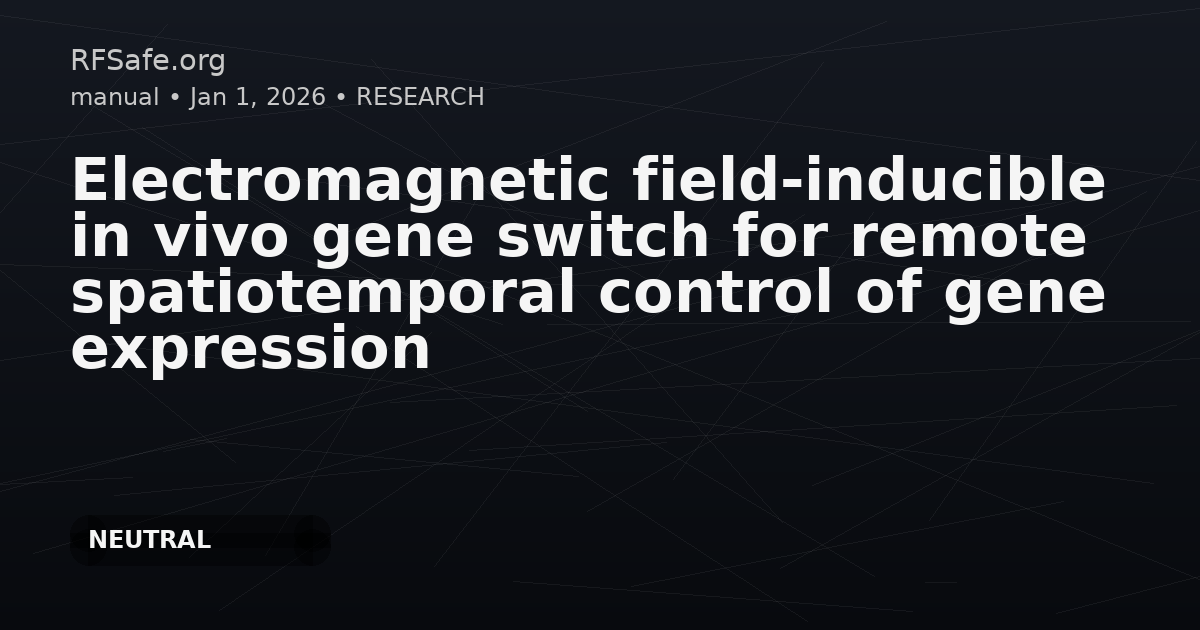 RFSafe.org
manual • Jan 1, 2026 • RESEARCH

Electromagnetic field-inducible in vivo gene switch for remote spatiotemporal control of gene expression

NEUTRAL